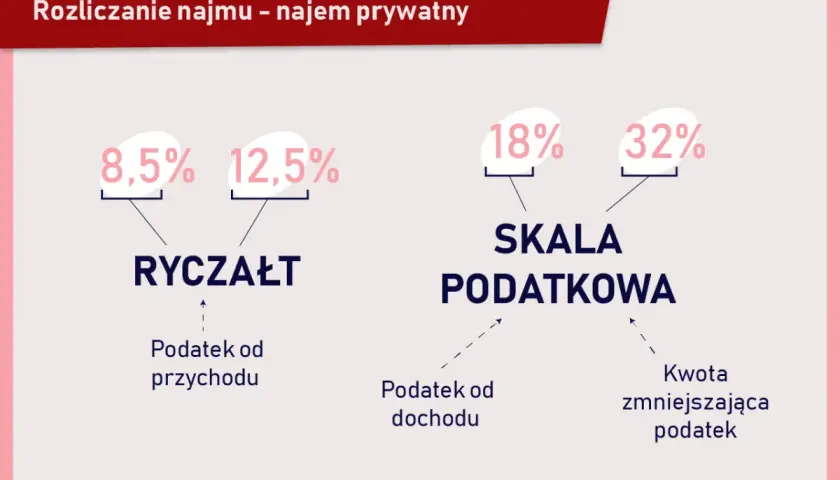 Rozliczanie najmu – najem prywatny

8,5%

12,5%

RYCZAŁT

Podatek od przychodu

18%

32%

SKALA PODATKOWA

Podatek od dochodu

Kwota zmniejszająca podatek